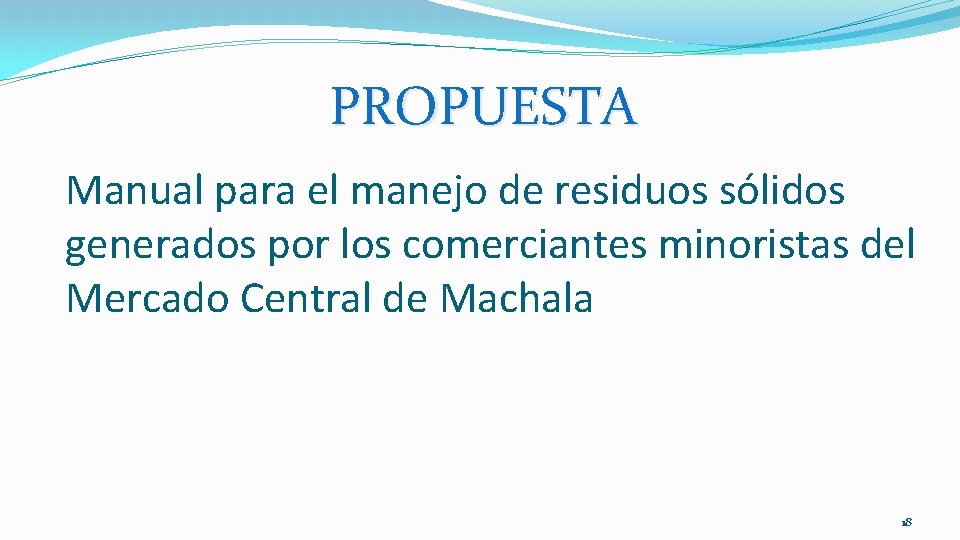 PROPUESTA

Manual para el manejo de residuos sólidos generados por los comerciantes minoristas del Mercado Central de Machala

18